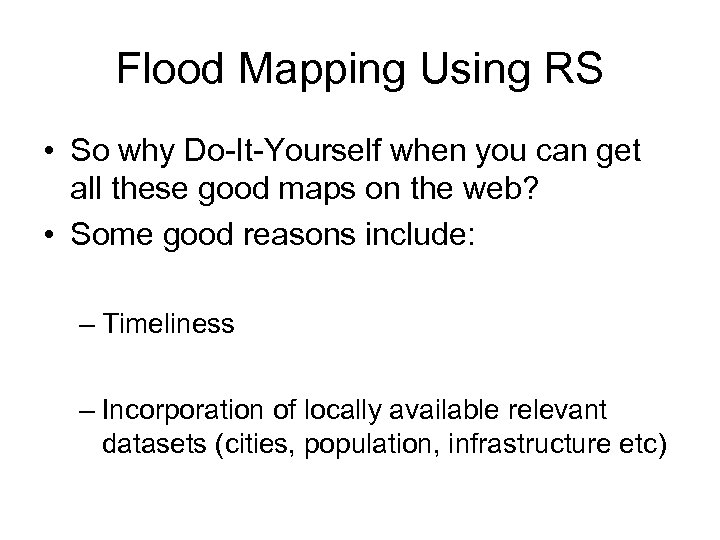 Flood Mapping Using RS

• So why Do-It-Yourself when you can get all these good maps on the web?
• Some good reasons include:

– Timeliness

– Incorporation of locally available relevant datasets (cities, population, infrastructure etc)